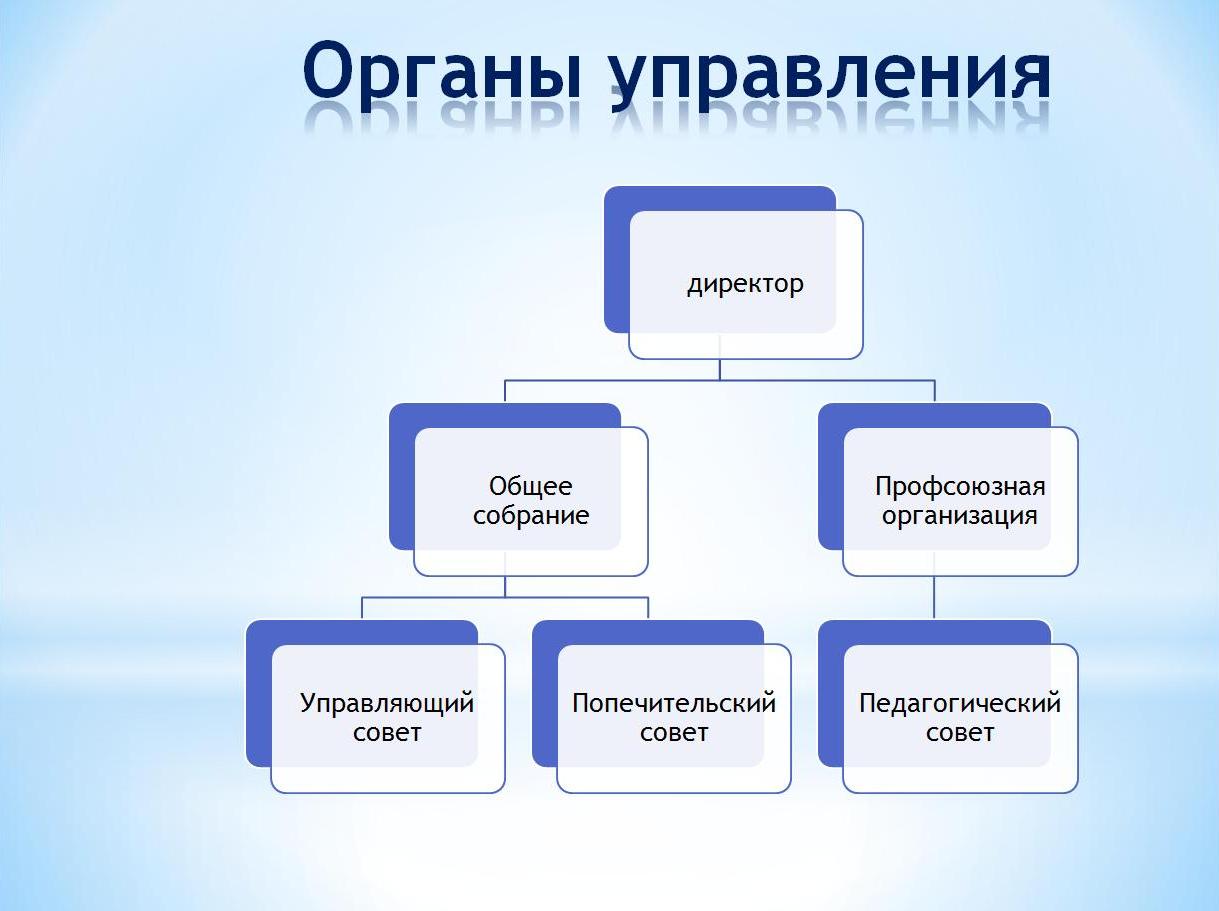 Органы управления

директор

Общее собрание

Профсоюзная организация

Управляющий совет

Попечительский совет

Педагогический совет